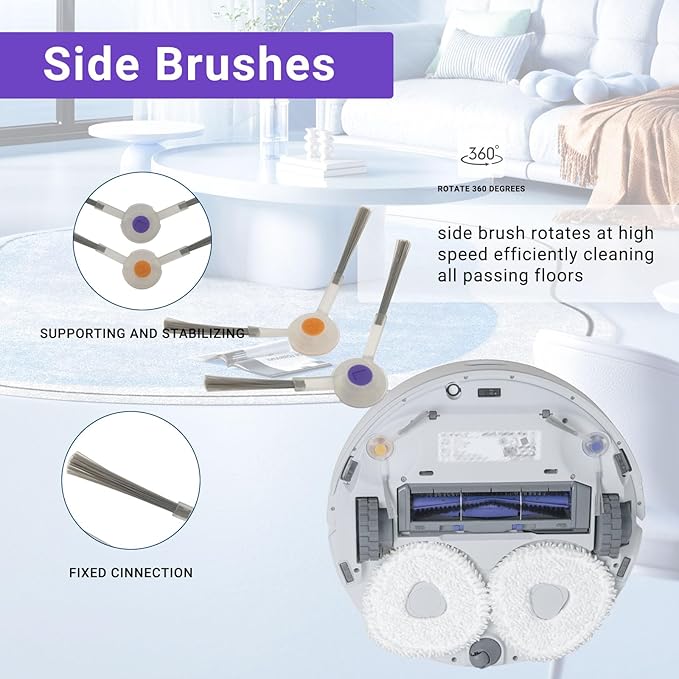 Side Brushes

360°

ROTATE 360 DEGREES

side brush rotates at high speed efficiently cleaning all passing floors

SUPPORTING AND STABILIZING

FIXED CINNECTION